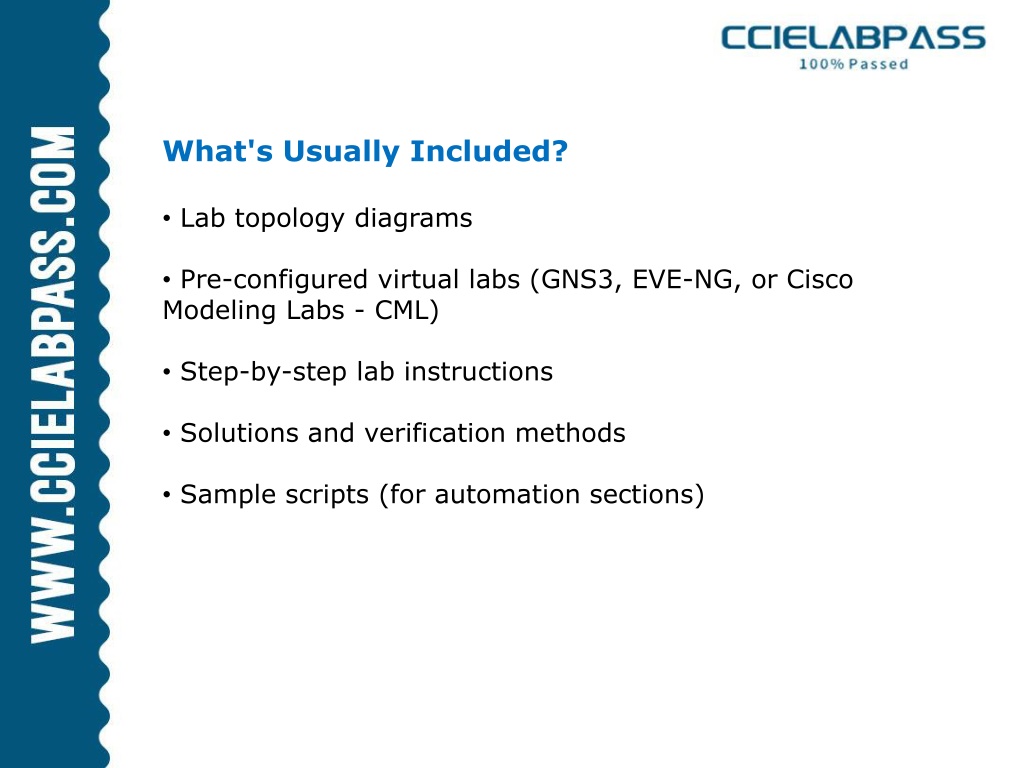 WWW.CCIELABPASS.COM

CCIELABPASS
100% Passed

What's Usually Included?

• Lab topology diagrams

• Pre-configured virtual labs (GNS3, EVE-NG, or Cisco Modeling Labs - CML)

• Step-by-step lab instructions

• Solutions and verification methods

• Sample scripts (for automation sections)